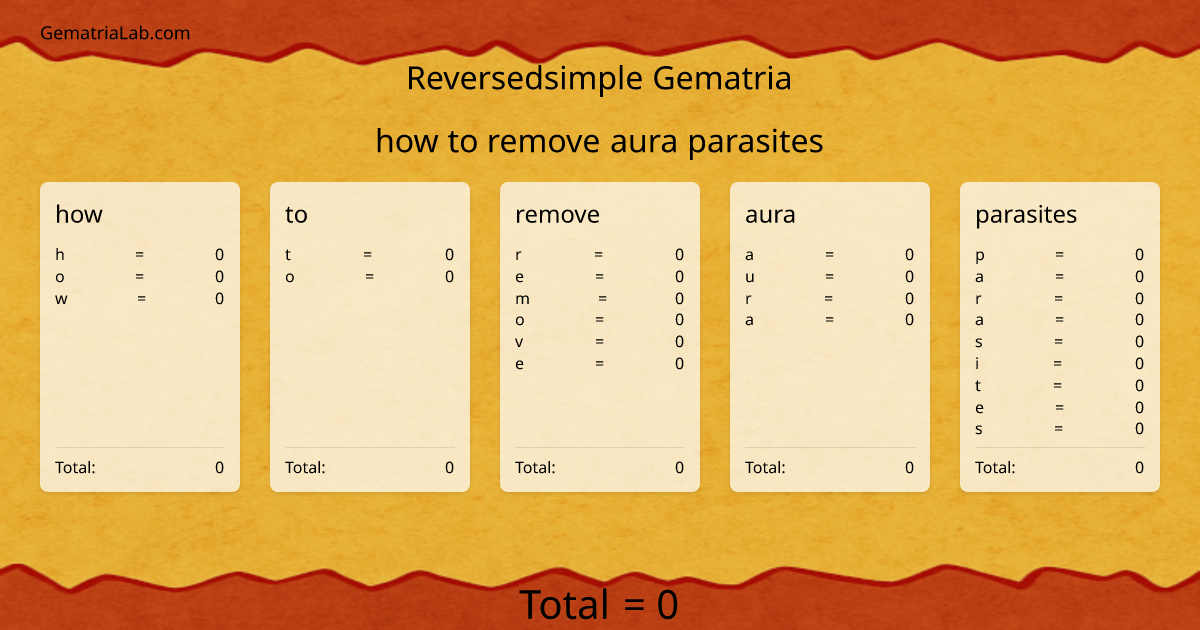 GematriaLab.com

Reversedsimple Gematria

how to remove aura parasites

how

h = 0
o = 0
w = 0

Total: 0

to

t = 0
o = 0

Total: 0

remove

r = 0
e = 0
m = 0
o = 0
v = 0
e = 0

Total: 0

aura

a = 0
u = 0
r = 0
a = 0

Total: 0

parasites

p = 0
a = 0
r = 0
a = 0
s = 0
i = 0
t = 0
e = 0
s = 0

Total: 0

Total = 0